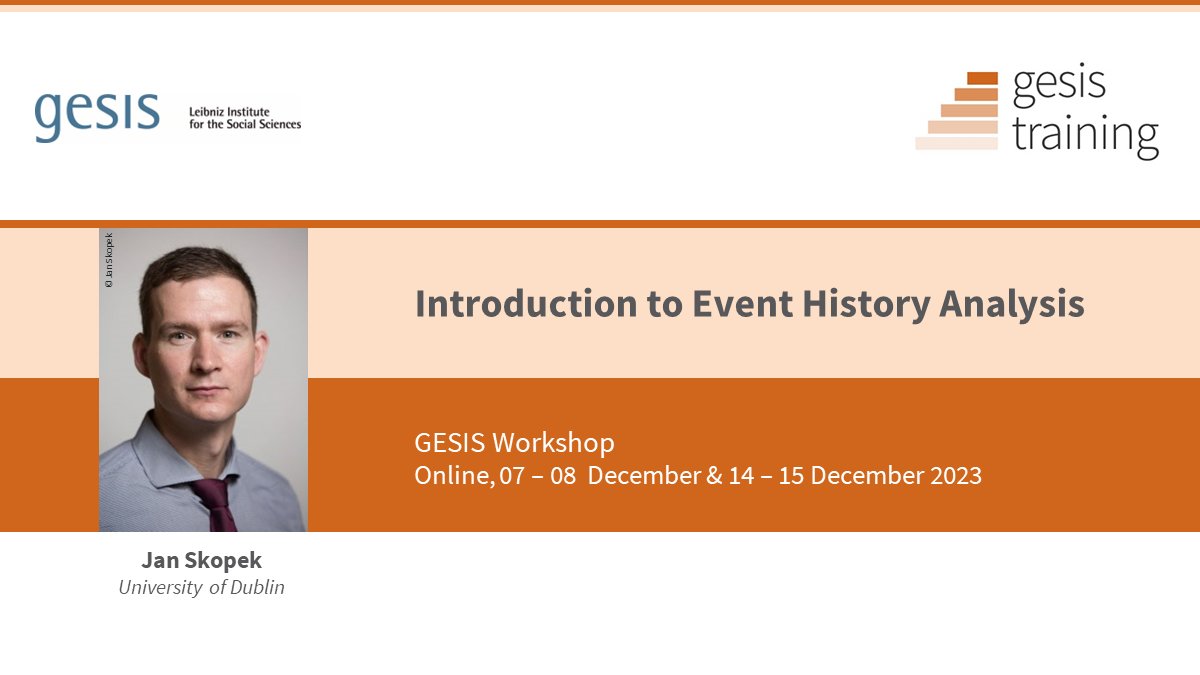 gesis Leibniz Institute for the Social Sciences

gesis training

© Jan Skopek

Introduction to Event History Analysis

GESIS Workshop
Online, 07 – 08 December & 14 – 15 December 2023

Jan Skopek
University of Dublin